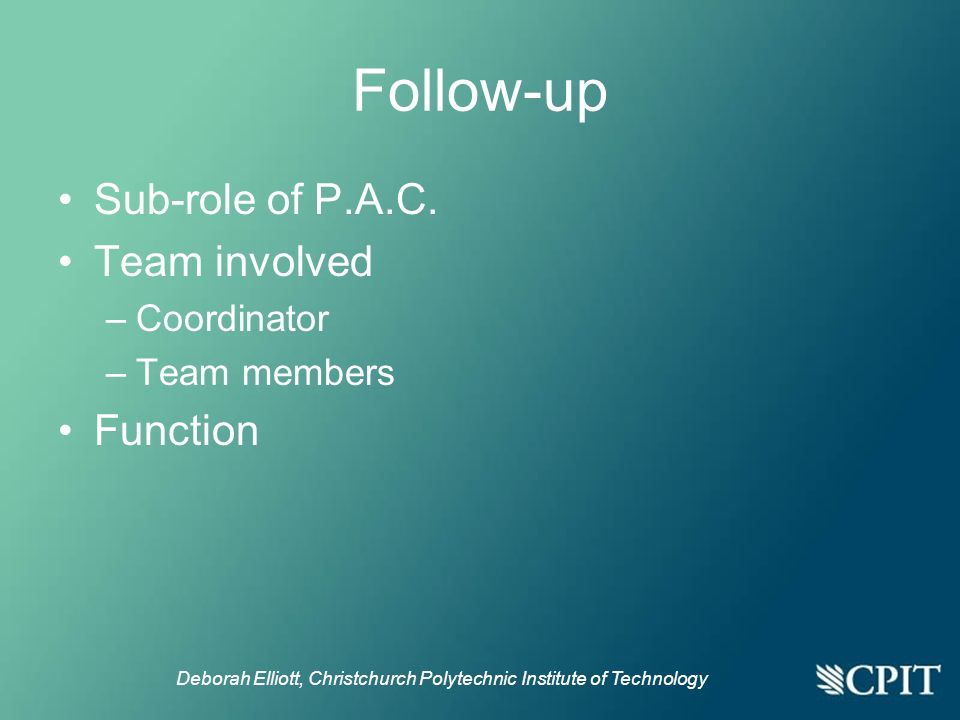 Follow-up

• Sub-role of P.A.C.
• Team involved
– Coordinator
– Team members
• Function

Deborah Elliott, Christchurch Polytechnic Institute of Technology

CPIT